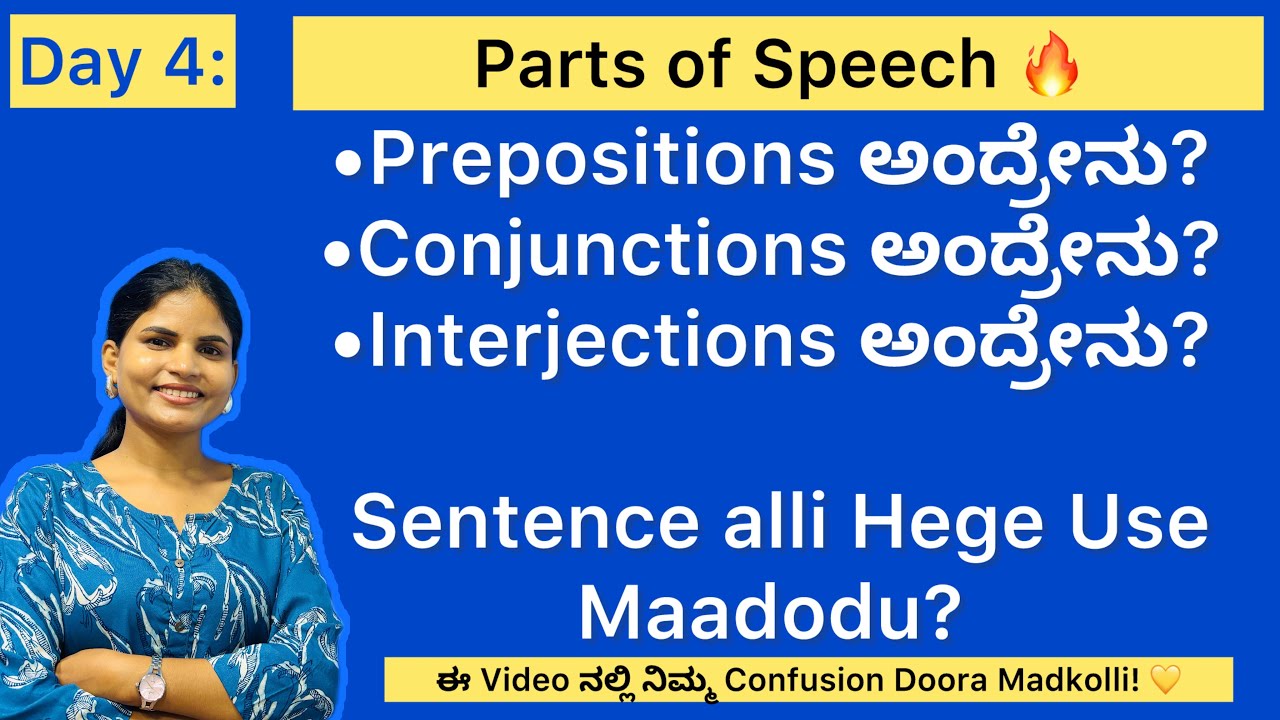 Day 4:

Parts of Speech 🔥

•Prepositions ಅಂದ್ರೇನು?
•Conjunctions ಅಂದ್ರೇನು?
•Interjections ಅಂದ್ರೇನು?

Sentence alli Hege Use Maadodu?

ಈ Video ನಲ್ಲಿ ನಿಮ್ಮ Confusion Doora Madkolli! 💛